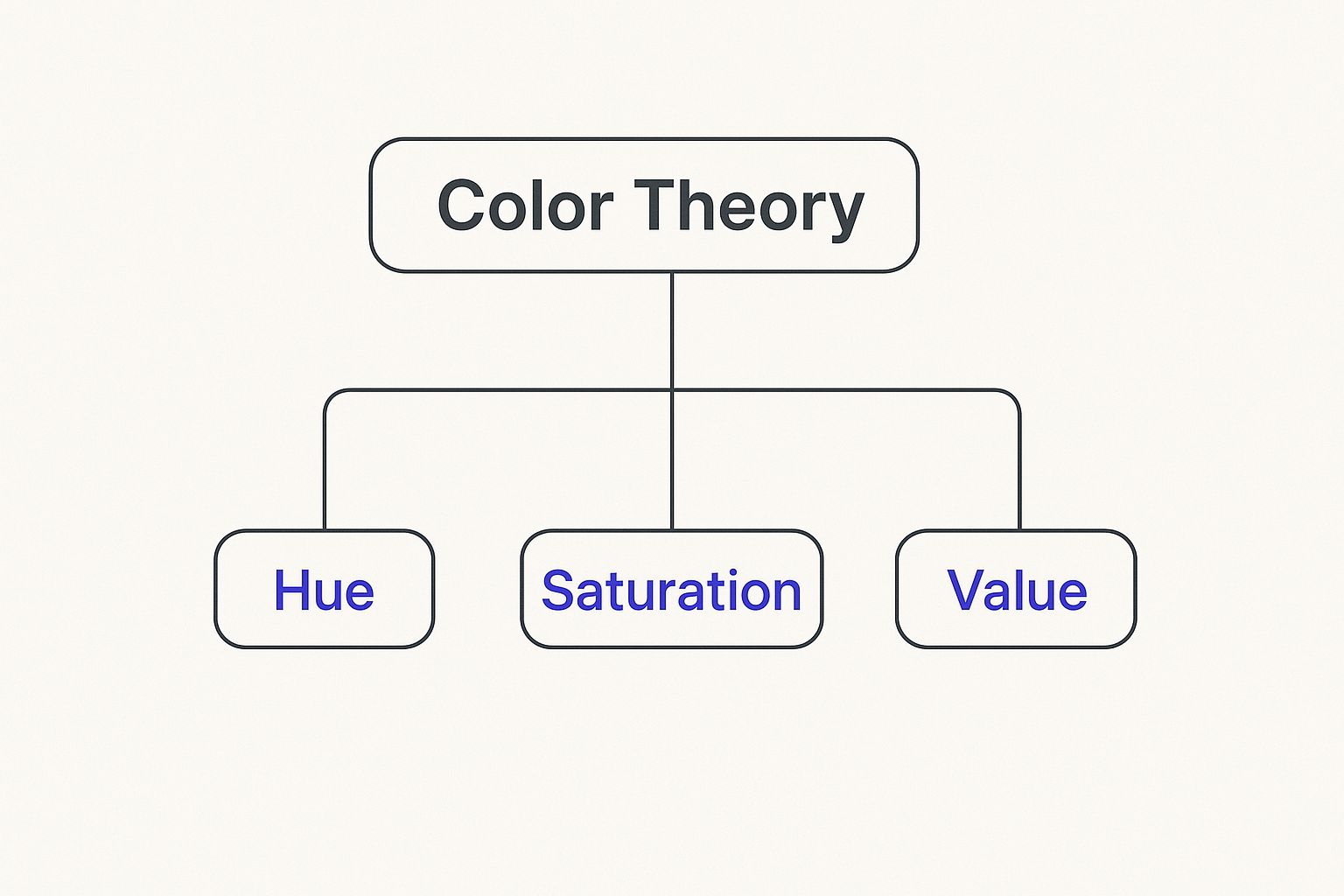 Color Theory

Hue

Saturation

Value